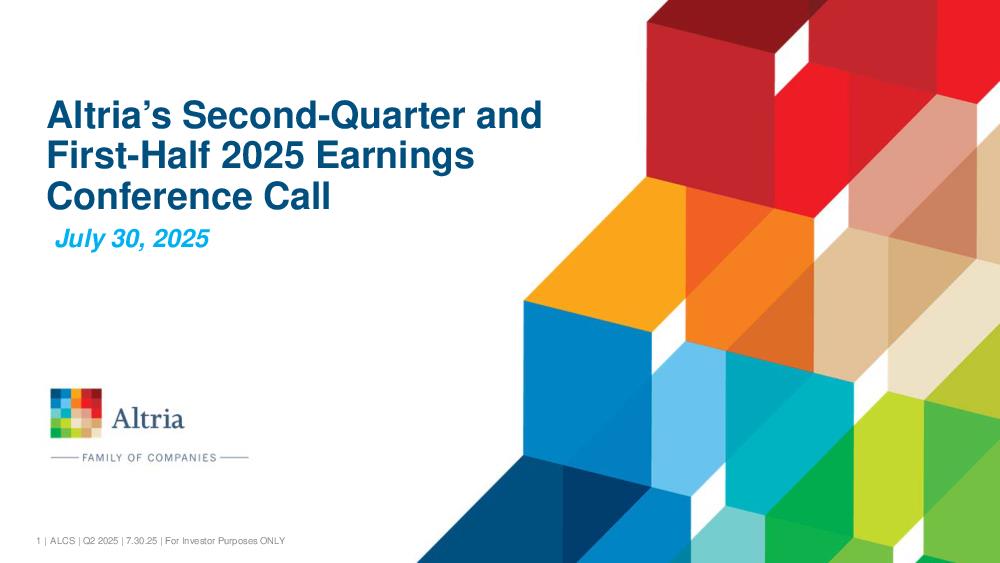 Altria's Second-Quarter and First-Half 2025 Earnings Conference Call

July 30, 2025

Altria

FAMILY OF COMPANIES

1 | ALCS | Q2 2025 | 7.30.25 | For Investor Purposes ONLY